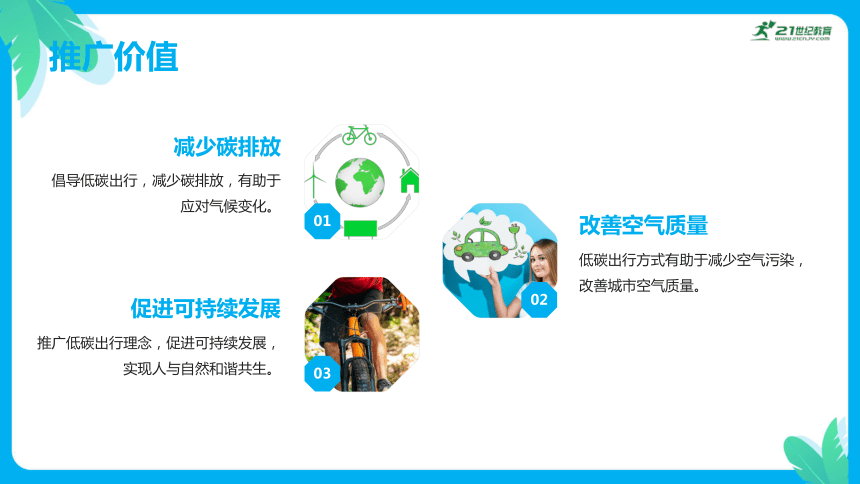 推广价值

21世纪教育
www.21cnjy.com

减少碳排放

倡导低碳出行，减少碳排放，有助于应对气候变化。

01

改善空气质量

低碳出行方式有助于减少空气污染，改善城市空气质量。

02

促进可持续发展

推广低碳出行理念，促进可持续发展，实现人与自然和谐共生。

03